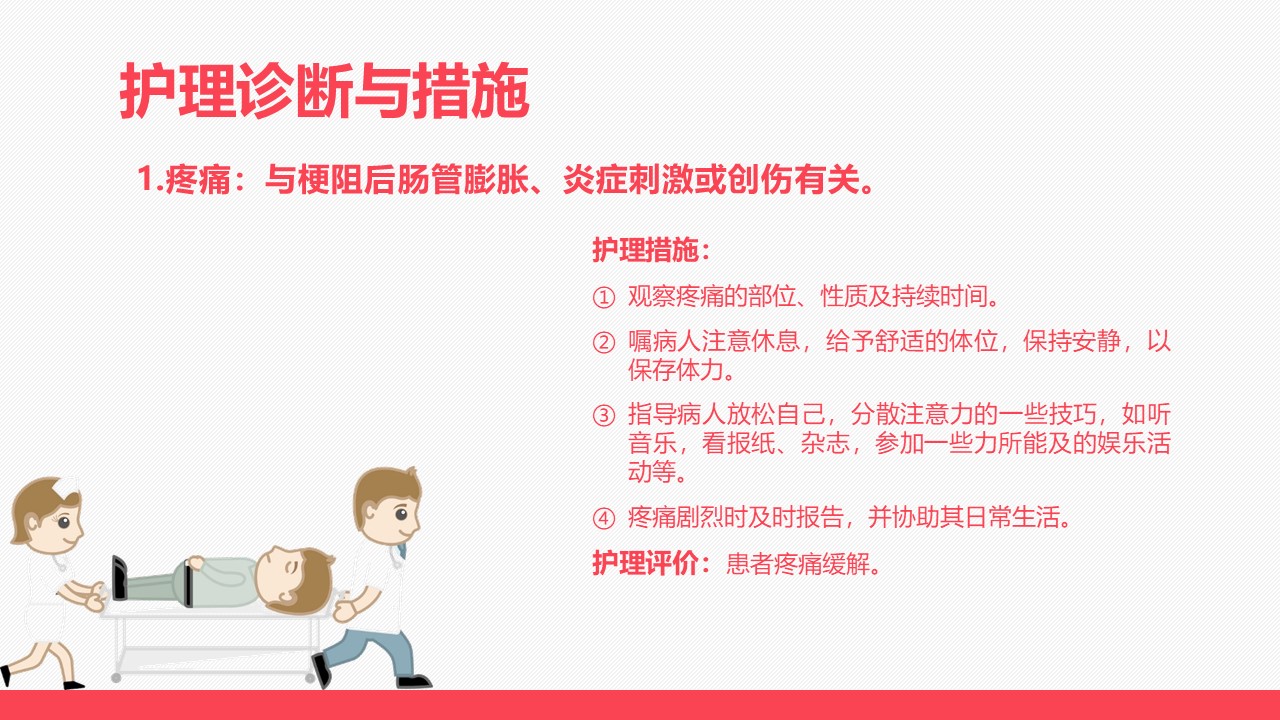 护理诊断与措施

1.疼痛：与梗阻后肠管膨胀、炎症刺激或创伤有关。

护理措施：

① 观察疼痛的部位、性质及持续时间。

② 嘱病人注意休息，给予舒适的体位，保持安静，以保存体力。

③ 指导病人放松自己，分散注意力的一些技巧，如听音乐，看报纸、杂志，参加一些力所能及的娱乐活动等。

④ 疼痛剧烈时及时报告，并协助其日常生活。

护理评价：患者疼痛缓解。